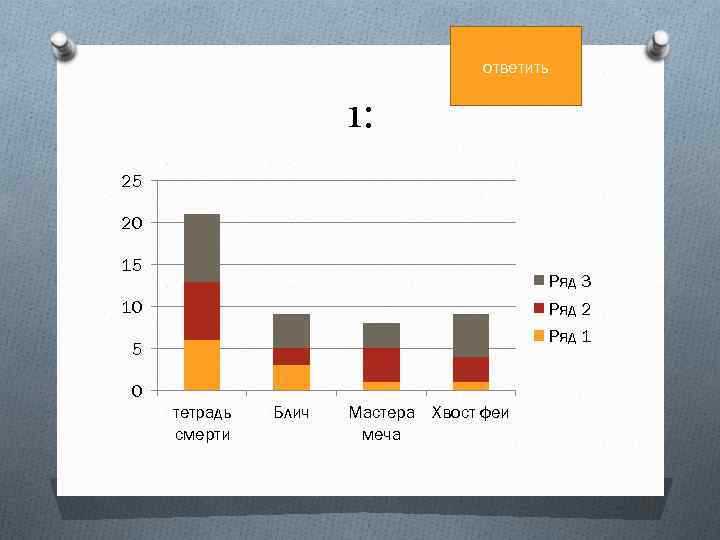 ответить

1:

25
20
15
10
5
0

тетрадь смерти
Блич
Мастера меча
Хвост феи

Ряд 3
Ряд 2
Ряд 1